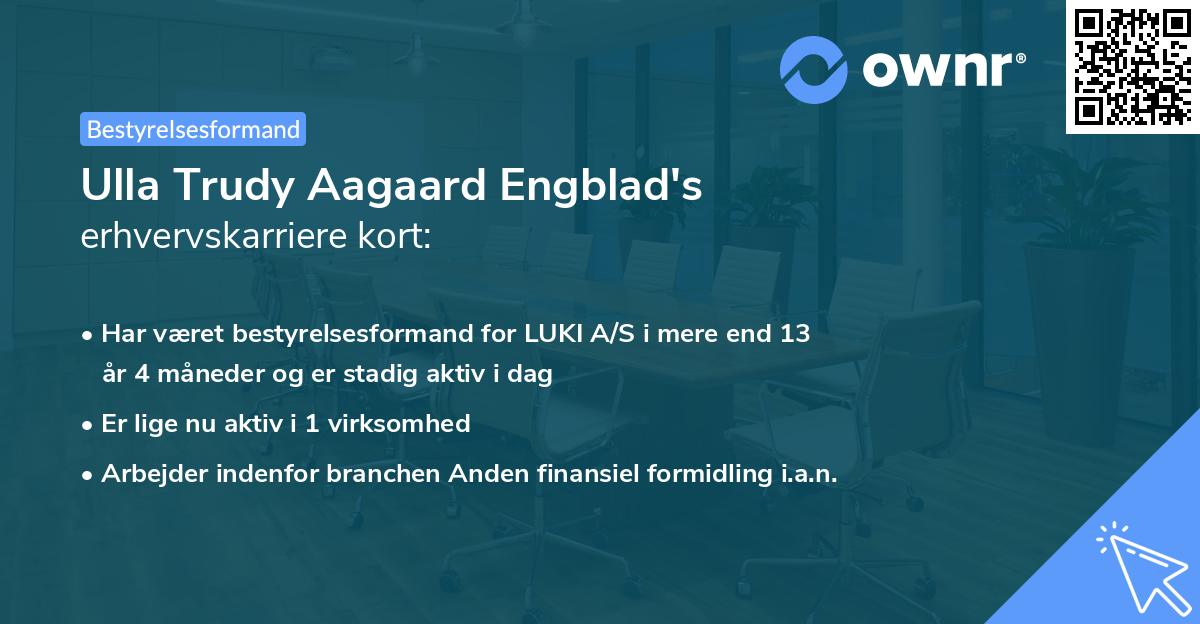 ownr®

Bestyrelsesformand

Ulla Trudy Aagaard Engblad's erhvervskarriere kort:

• Har været bestyrelsesformand for LUKI A/S i mere end 13 år 4 måneder og er stadig aktiv i dag

• Er lige nu aktiv i 1 virksomhed

• Arbejder indenfor branchen Anden finansiel formidling i.a.n.